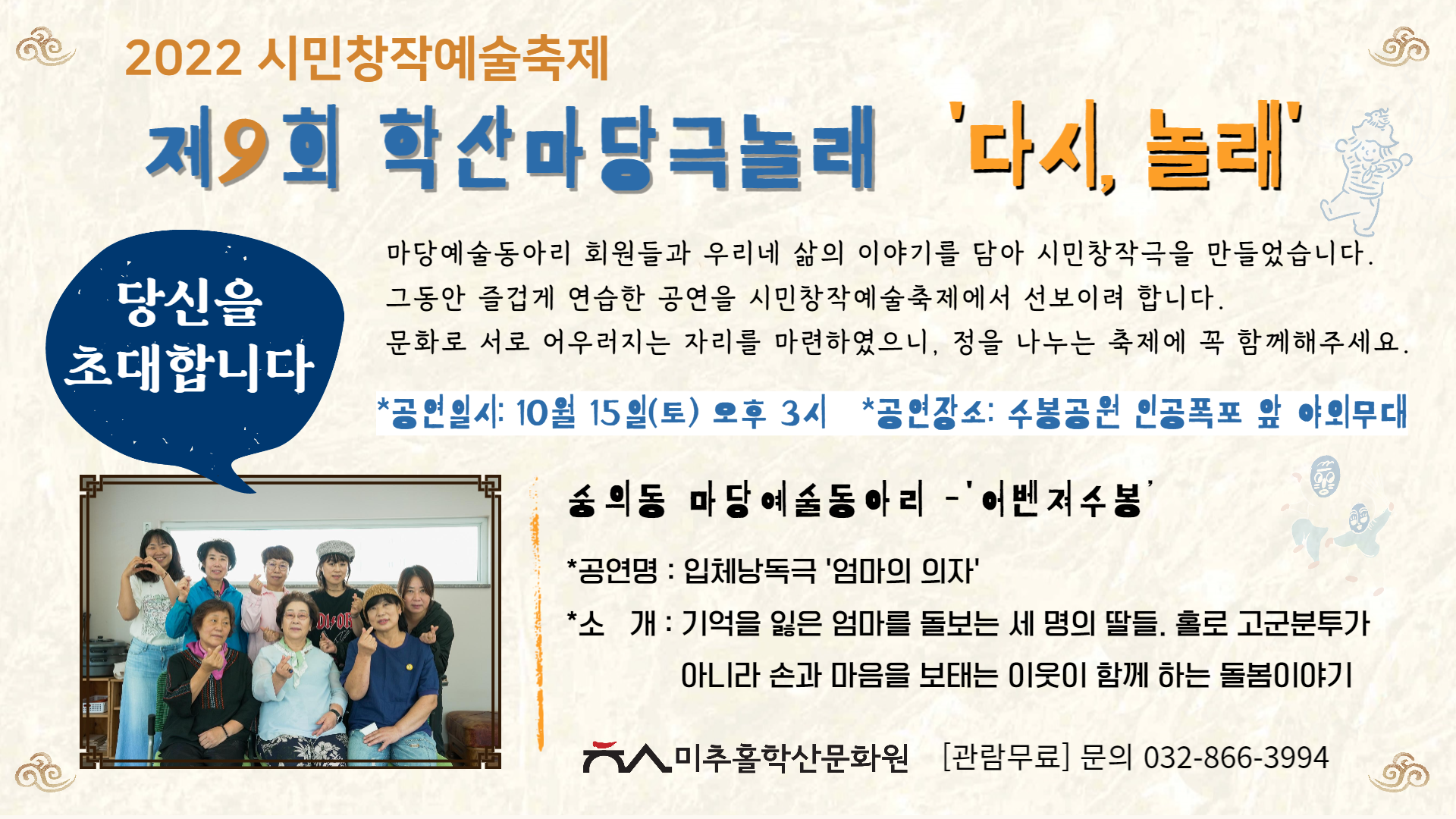 2022 시민창작예술축제

제9회 학산마당극놀래 '다시, 놀래'

당신을 초대합니다

마당예술동아리 회원들과 우리네 삶의 이야기를 담아 시민창작극을 만들었습니다. 그동안 즐겁게 연습한 공연을 시민창작예술축제에서 선보이려 합니다. 문화로 서로 어우러지는 자리를 마련하였으니, 정을 나누는 축제에 꼭 함께해주세요.

*공연일시: 10월 15일(토) 오후 3시 *공연장소: 수봉공원 인공폭포 앞 야외무대

숭의동 마당예술동아리 -'어벤져수봉'

*공연명 : 입체낭독극 '엄마의 의자'

*소 개 : 기억을 잃은 엄마를 돌보는 세 명의 딸들. 홀로 고군분투가 아니라 손과 마음을 보태는 이웃이 함께 하는 돌봄이야기

미추홀학산문화원 [관람무료] 문의 032-866-3994